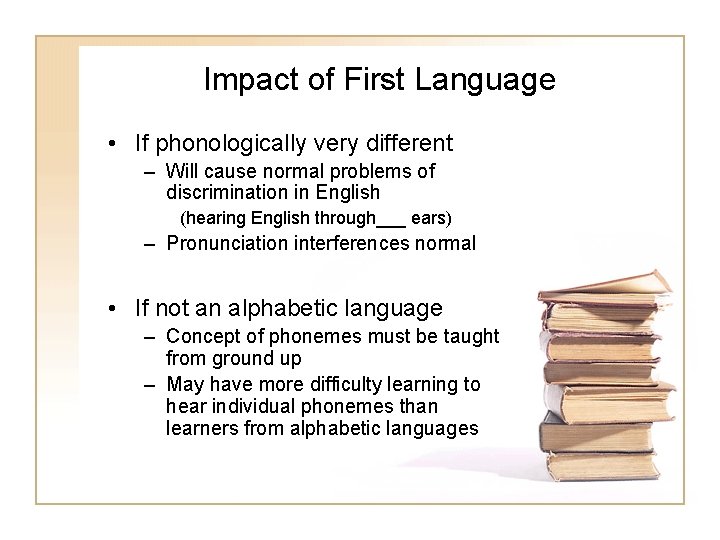 Impact of First Language

• If phonologically very different
– Will cause normal problems of discrimination in English
(hearing English through___ ears)
– Pronunciation interferences normal

• If not an alphabetic language
– Concept of phonemes must be taught from ground up
– May have more difficulty learning to hear individual phonemes than learners from alphabetic languages